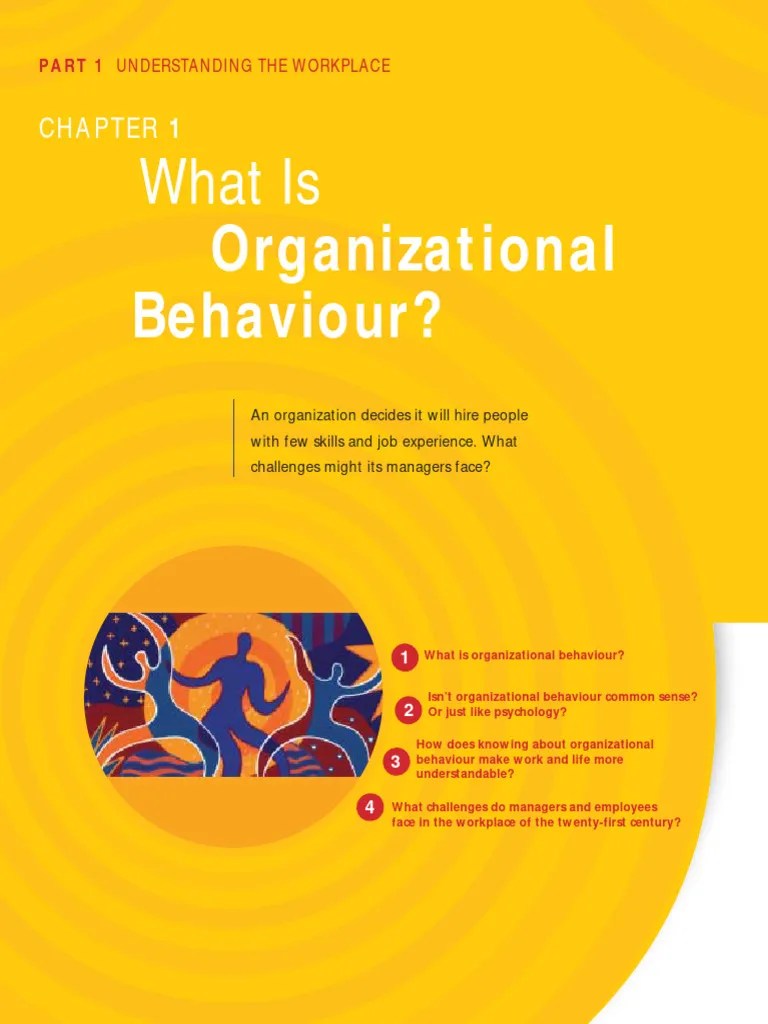 PART 1 UNDERSTANDING THE WORKPLACE

CHAPTER 1

What Is Organizational Behaviour?

An organization decides it will hire people with few skills and job experience. What challenges might its managers face?

1 What is organizational behaviour?

2 Isn't organizational behaviour common sense? Or just like psychology?

3 How does knowing about organizational behaviour make work and life more understandable?

4 What challenges do managers and employees face in the workplace of the twenty-first century?